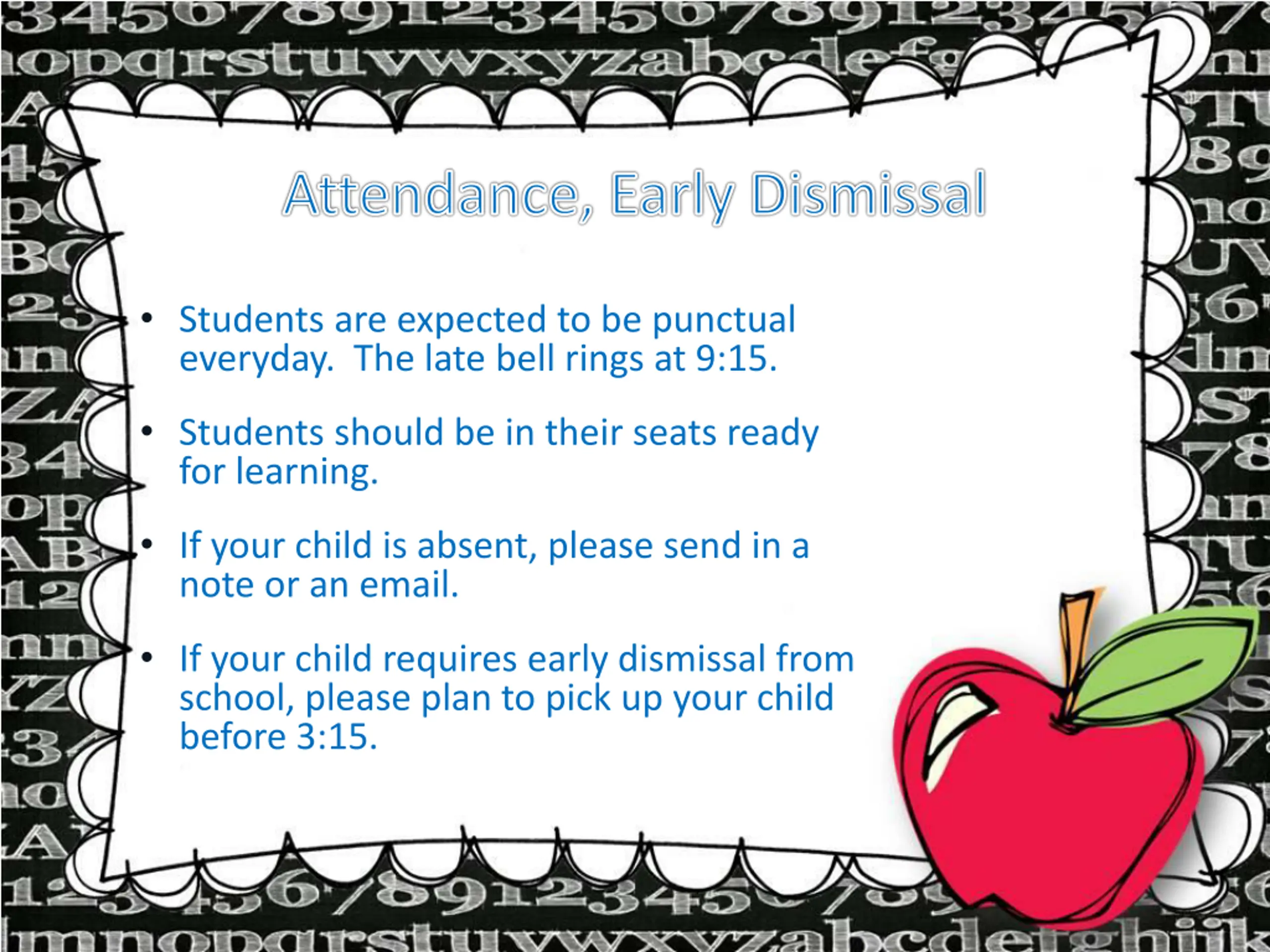 Attendance, Early Dismissal

• Students are expected to be punctual everyday. The late bell rings at 9:15.

• Students should be in their seats ready for learning.

• If your child is absent, please send in a note or an email.

• If your child requires early dismissal from school, please plan to pick up your child before 3:15.